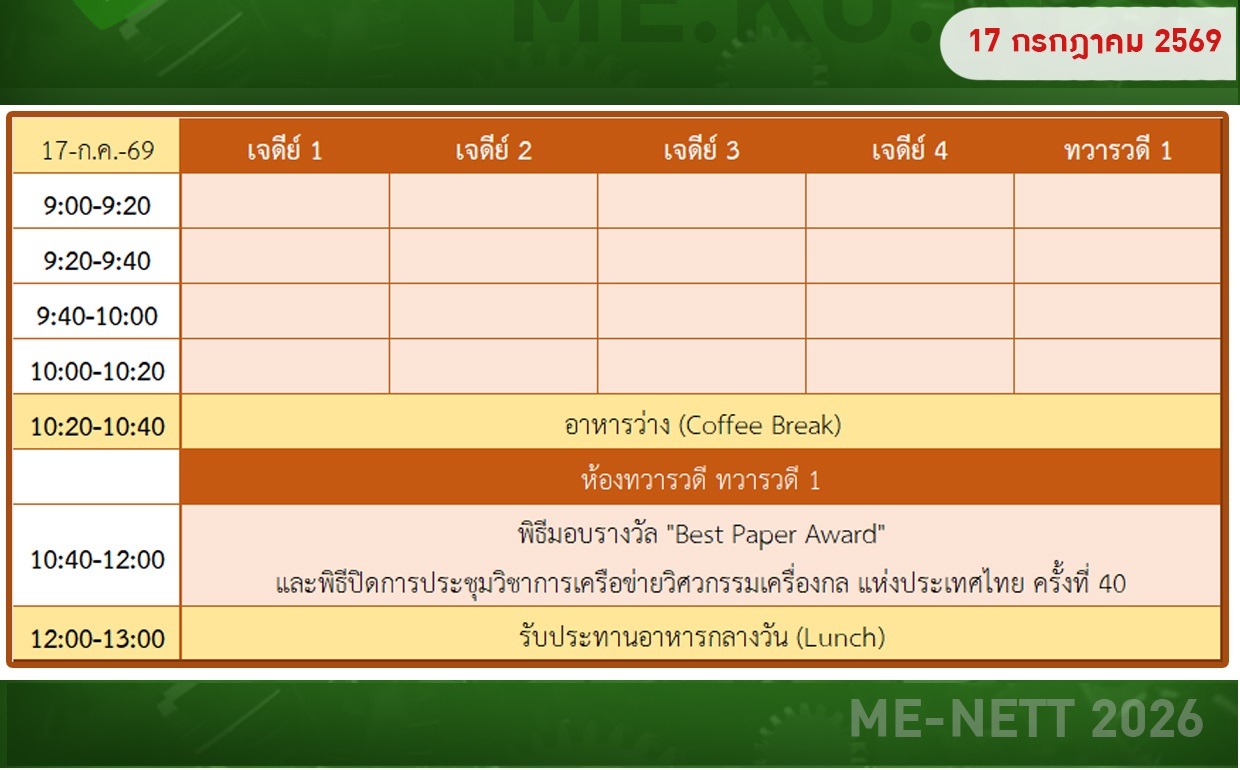 17 กรกฎาคม 2569

| 17-ก.ค.-69 | เจดีย์ 1 | เจดีย์ 2 | เจดีย์ 3 | เจดีย์ 4 | ทวารวดี 1 |
|---|---|---|---|---|---|
| 9:00-9:20 | | | | | |
| 9:20-9:40 | | | | | |
| 9:40-10:00 | | | | | |
| 10:00-10:20 | | | | | |
| 10:20-10:40 | อาหารว่าง (Coffee Break) | | | | |
| | ห้องทวารวดี ทวารวดี 1 | | | | |
| 10:40-12:00 | พิธีมอบรางวัล "Best Paper Award" และพิธีปิดการประชุมวิชาการเครือข่ายวิศวกรรมเครื่องกล แห่งประเทศไทย ครั้งที่ 40 | | | | |
| 12:00-13:00 | รับประทานอาหารกลางวัน (Lunch) | | | | |

ME-NETT 2026